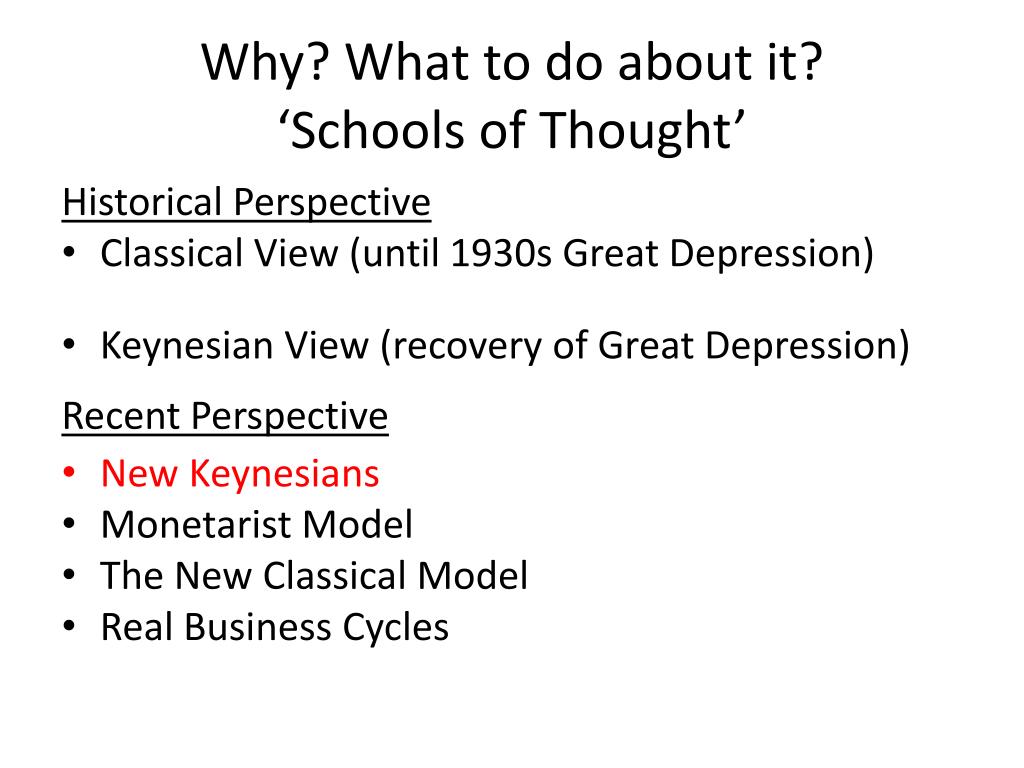 Why? What to do about it?
‘Schools of Thought’

Historical Perspective
• Classical View (until 1930s Great Depression)

• Keynesian View (recovery of Great Depression)

Recent Perspective
• New Keynesians
• Monetarist Model
• The New Classical Model
• Real Business Cycles